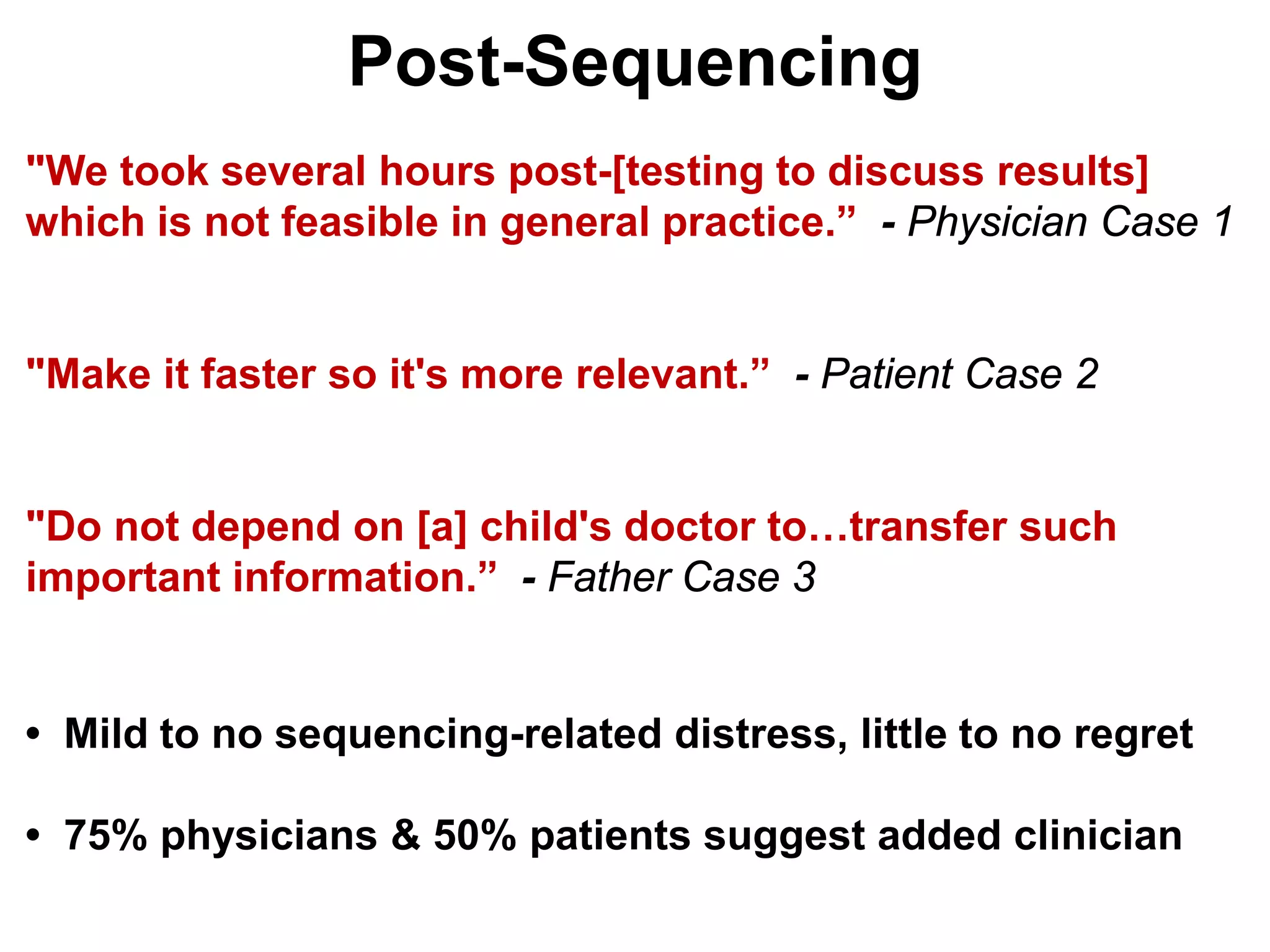 Post-Sequencing

"We took several hours post-[testing to discuss results] which is not feasible in general practice.”  - Physician Case 1

"Make it faster so it's more relevant.”  - Patient Case 2

"Do not depend on [a] child's doctor to…transfer such important information.”  - Father Case 3

• Mild to no sequencing-related distress, little to no regret

• 75% physicians & 50% patients suggest added clinician